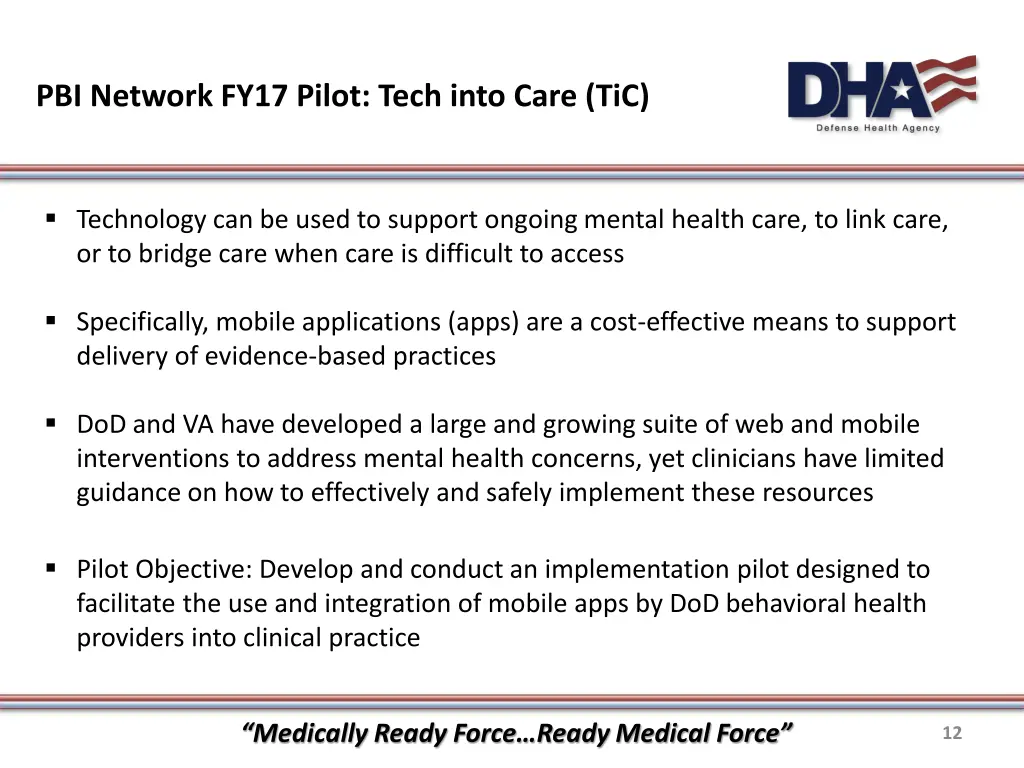 PBI Network FY17 Pilot: Tech into Care (TiC)

DHA
Defense Health Agency

▪ Technology can be used to support ongoing mental health care, to link care, or to bridge care when care is difficult to access

▪ Specifically, mobile applications (apps) are a cost-effective means to support delivery of evidence-based practices

▪ DoD and VA have developed a large and growing suite of web and mobile interventions to address mental health concerns, yet clinicians have limited guidance on how to effectively and safely implement these resources

▪ Pilot Objective: Develop and conduct an implementation pilot designed to facilitate the use and integration of mobile apps by DoD behavioral health providers into clinical practice

"Medically Ready Force…Ready Medical Force"

12